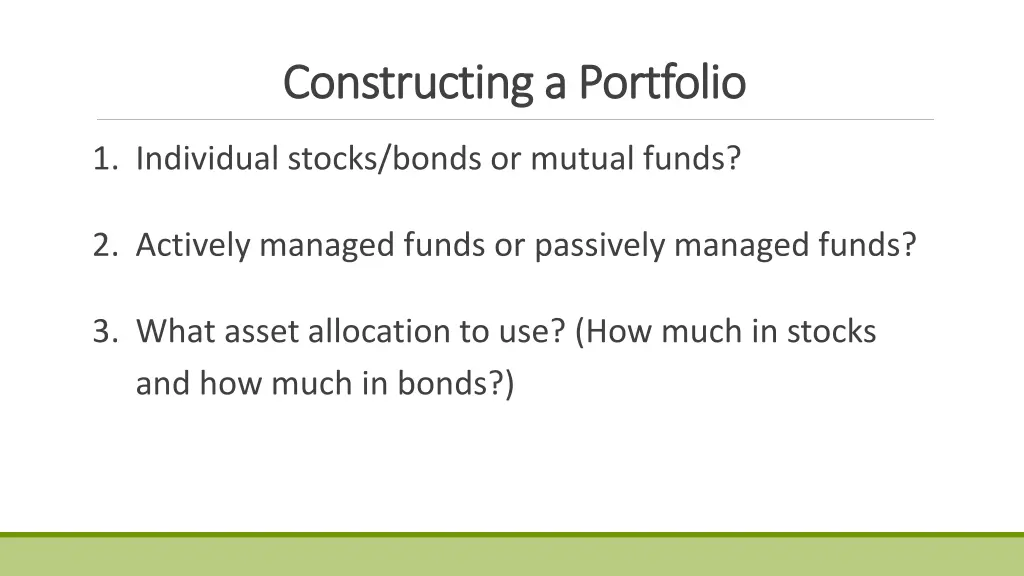 Constructing a Portfolio

1. Individual stocks/bonds or mutual funds?

2. Actively managed funds or passively managed funds?

3. What asset allocation to use? (How much in stocks and how much in bonds?)